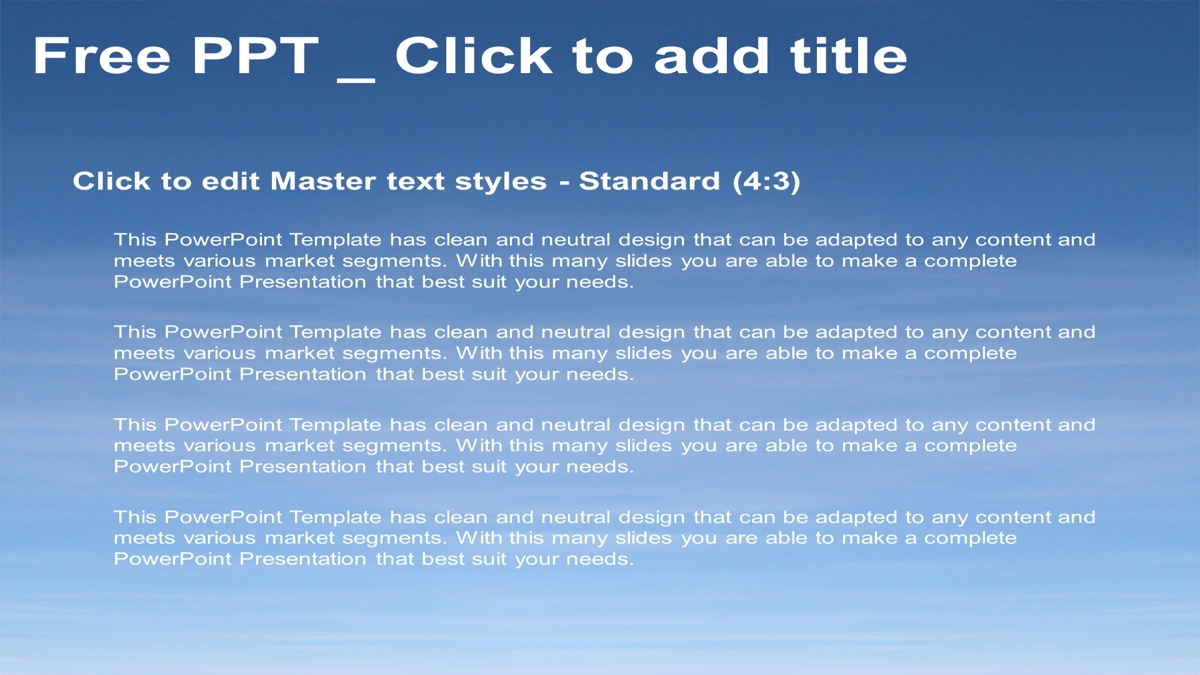 Free PPT _ Click to add title

Click to edit Master text styles - Standard (4:3)

This PowerPoint Template has clean and neutral design that can be adapted to any content and meets various market segments. With this many slides you are able to make a complete PowerPoint Presentation that best suit your needs.

This PowerPoint Template has clean and neutral design that can be adapted to any content and meets various market segments. With this many slides you are able to make a complete PowerPoint Presentation that best suit your needs.

This PowerPoint Template has clean and neutral design that can be adapted to any content and meets various market segments. With this many slides you are able to make a complete PowerPoint Presentation that best suit your needs.

This PowerPoint Template has clean and neutral design that can be adapted to any content and meets various market segments. With this many slides you are able to make a complete PowerPoint Presentation that best suit your needs.